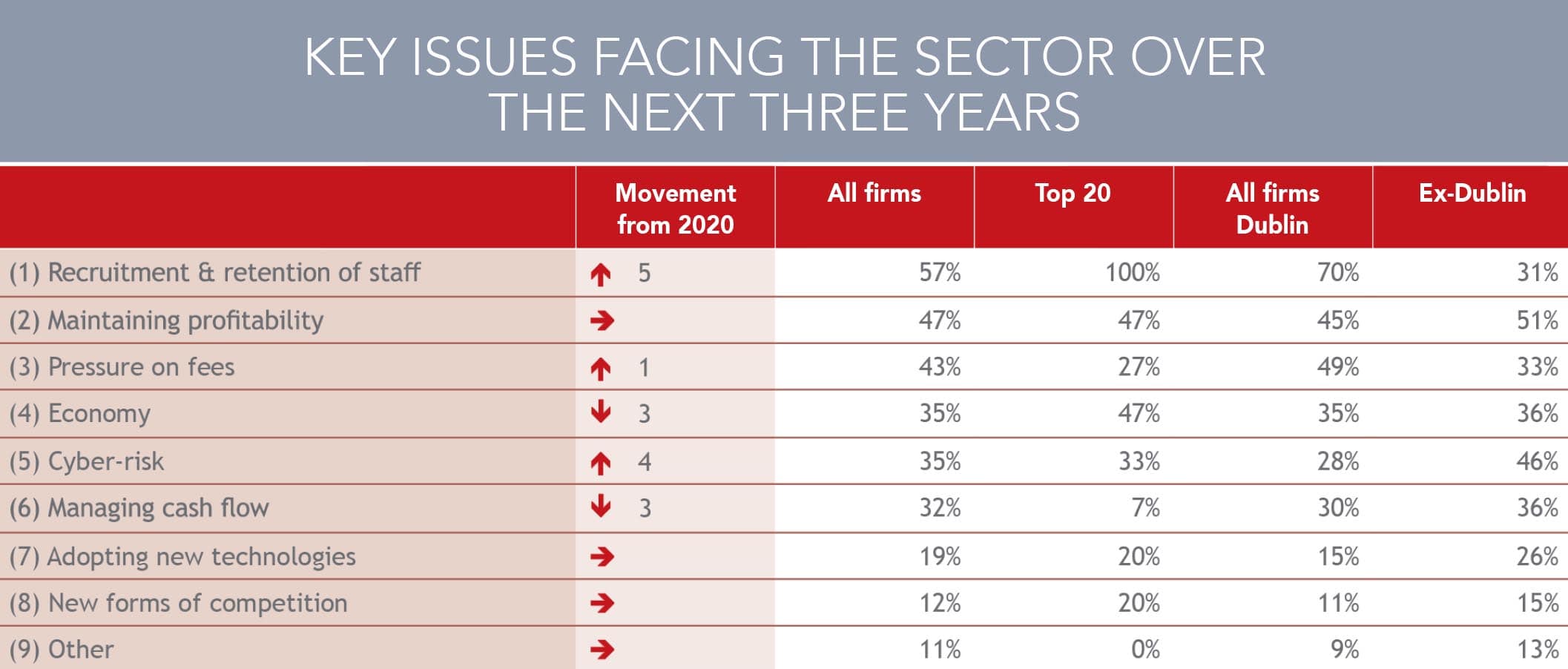 KEY ISSUES FACING THE SECTOR OVER THE NEXT THREE YEARS

| | Movement from 2020 | All firms | Top 20 | All firms Dublin | Ex-Dublin |
|---|---|---|---|---|---|
| (1) Recruitment & retention of staff | ↑ 5 | 57% | 100% | 70% | 31% |
| (2) Maintaining profitability | → | 47% | 47% | 45% | 51% |
| (3) Pressure on fees | ↑ 1 | 43% | 27% | 49% | 33% |
| (4) Economy | ↓ 3 | 35% | 47% | 35% | 36% |
| (5) Cyber-risk | ↑ 4 | 35% | 33% | 28% | 46% |
| (6) Managing cash flow | ↓ 3 | 32% | 7% | 30% | 36% |
| (7) Adopting new technologies | → | 19% | 20% | 15% | 26% |
| (8) New forms of competition | → | 12% | 20% | 11% | 15% |
| (9) Other | → | 11% | 0% | 9% | 13% |